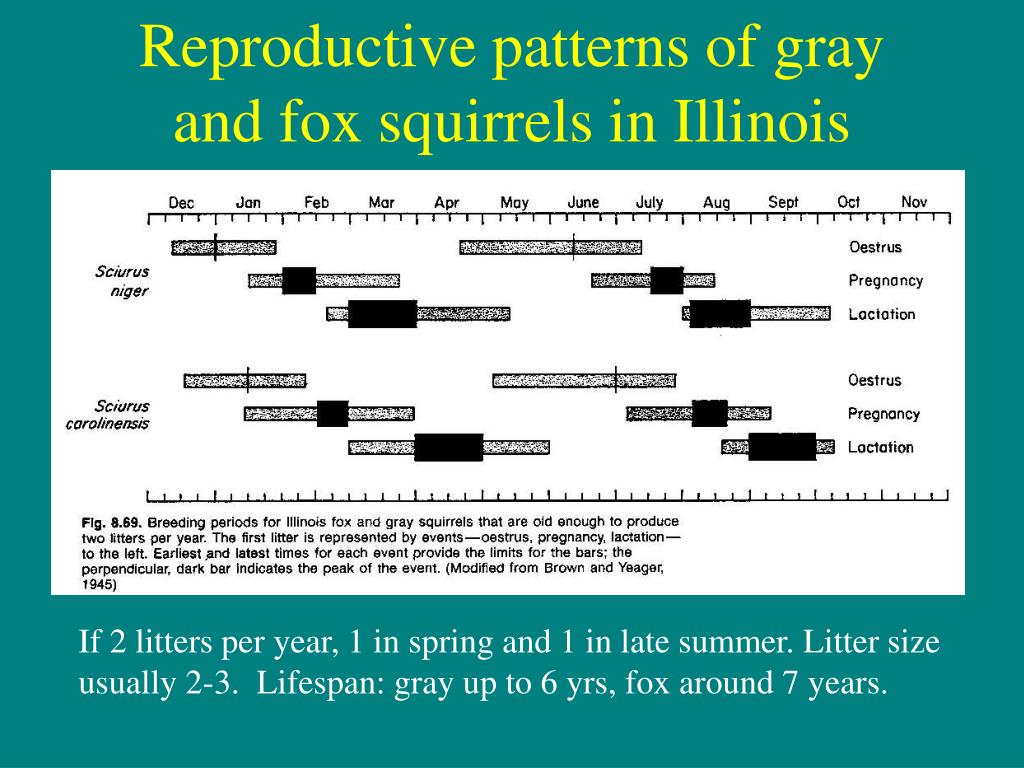 Reproductive patterns of gray and fox squirrels in Illinois

Dec Jan Feb Mar Apr May June July Aug Sept Oct Nov

Sciurus niger

Oestrus
Pregnancy
Lactation

Sciurus carolinensis

Oestrus
Pregnancy
Lactation

Fig. 8.69. Breeding periods for Illinois fox and gray squirrels that are old enough to produce two litters per year. The first litter is represented by events—oestrus, pregnancy, lactation—to the left. Earliest and latest times for each event provide the limits for the bars; the perpendicular, dark bar indicates the peak of the event. (Modified from Brown and Yeager, 1945)

If 2 litters per year, 1 in spring and 1 in late summer. Litter size usually 2-3. Lifespan: gray up to 6 yrs, fox around 7 years.